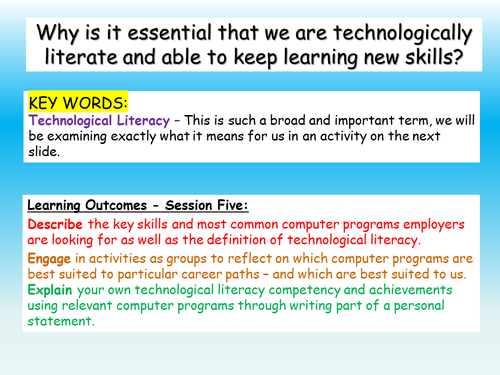 Why is it essential that we are technologically literate and able to keep learning new skills?

KEY WORDS:
Technological Literacy – This is such a broad and important term, we will be examining exactly what it means for us in an activity on the next slide.

Learning Outcomes - Session Five:

Describe the key skills and most common computer programs employers are looking for as well as the definition of technological literacy.

Engage in activities as groups to reflect on which computer programs are best suited to particular career paths – and which are best suited to us.

Explain your own technological literacy competency and achievements using relevant computer programs through writing part of a personal statement.